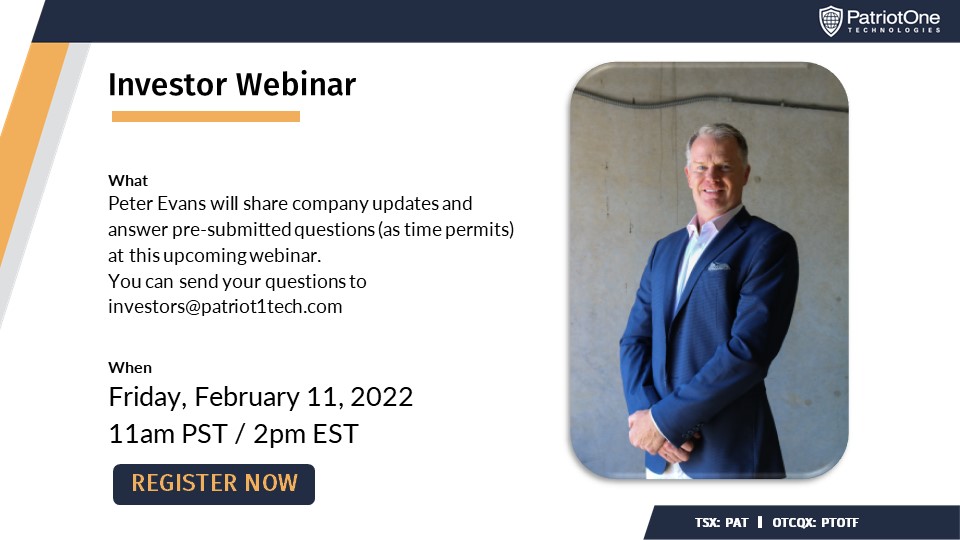 PatriotOne
TECHNOLOGIES

Investor Webinar

What
Peter Evans will share company updates and answer pre-submitted questions (as time permits) at this upcoming webinar.
You can send your questions to investors@patriot1tech.com

When
Friday, February 11, 2022
11am PST / 2pm EST

REGISTER NOW

TSX: PAT | OTCQX: PTOTF